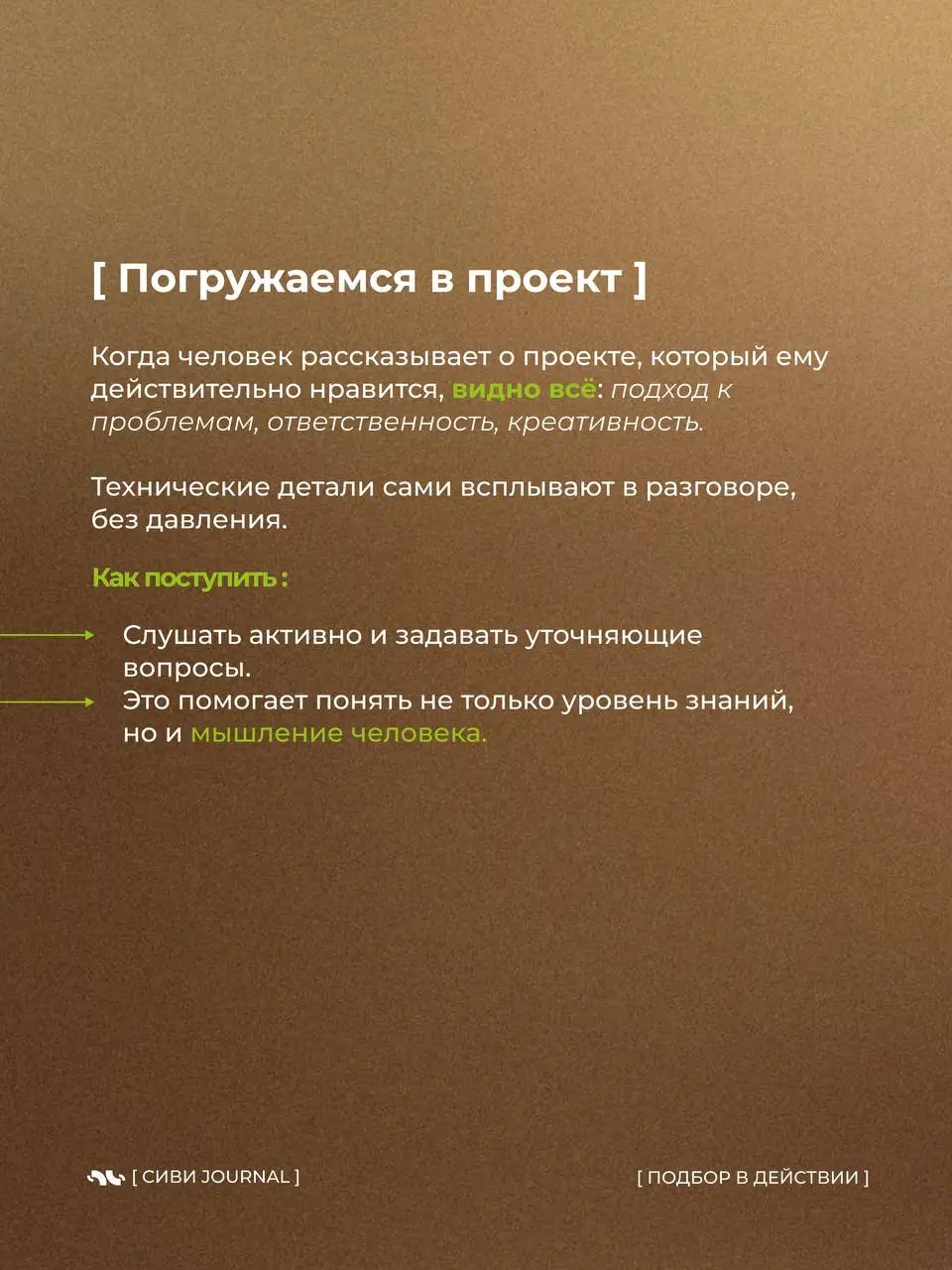 [ Погружаемся в проект ]

Когда человек рассказывает о проекте, который ему действительно нравится, видно всё: подход к проблемам, ответственность, креативность.

Технические детали сами всплывают в разговоре, без давления.

Как поступить :

Слушать активно и задавать уточняющие вопросы.

Это помогает понять не только уровень знаний, но и мышление человека.

[ СИВИ JOURNAL ]

[ ПОДБОР В ДЕЙСТВИИ ]